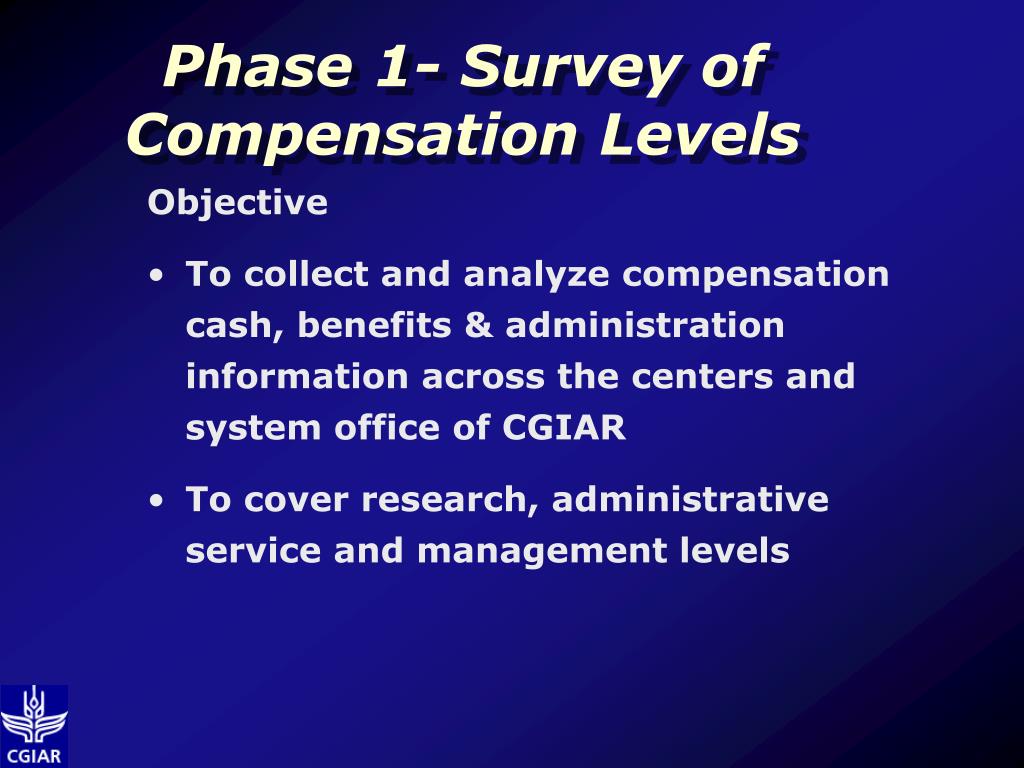 Phase 1- Survey of Compensation Levels

Objective

• To collect and analyze compensation cash, benefits & administration information across the centers and system office of CGIAR

• To cover research, administrative service and management levels

CGIAR